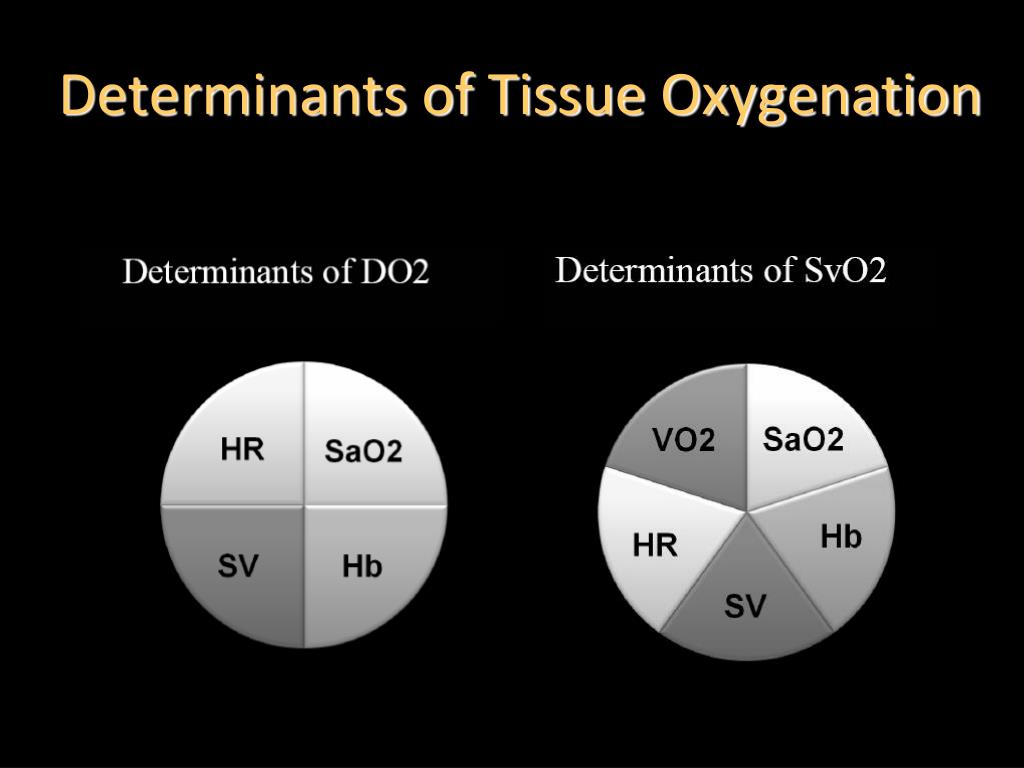 Determinants of Tissue Oxygenation

Determinants of DO2

HR
SaO2
SV
Hb

Determinants of SvO2

VO2
SaO2
HR
Hb
SV